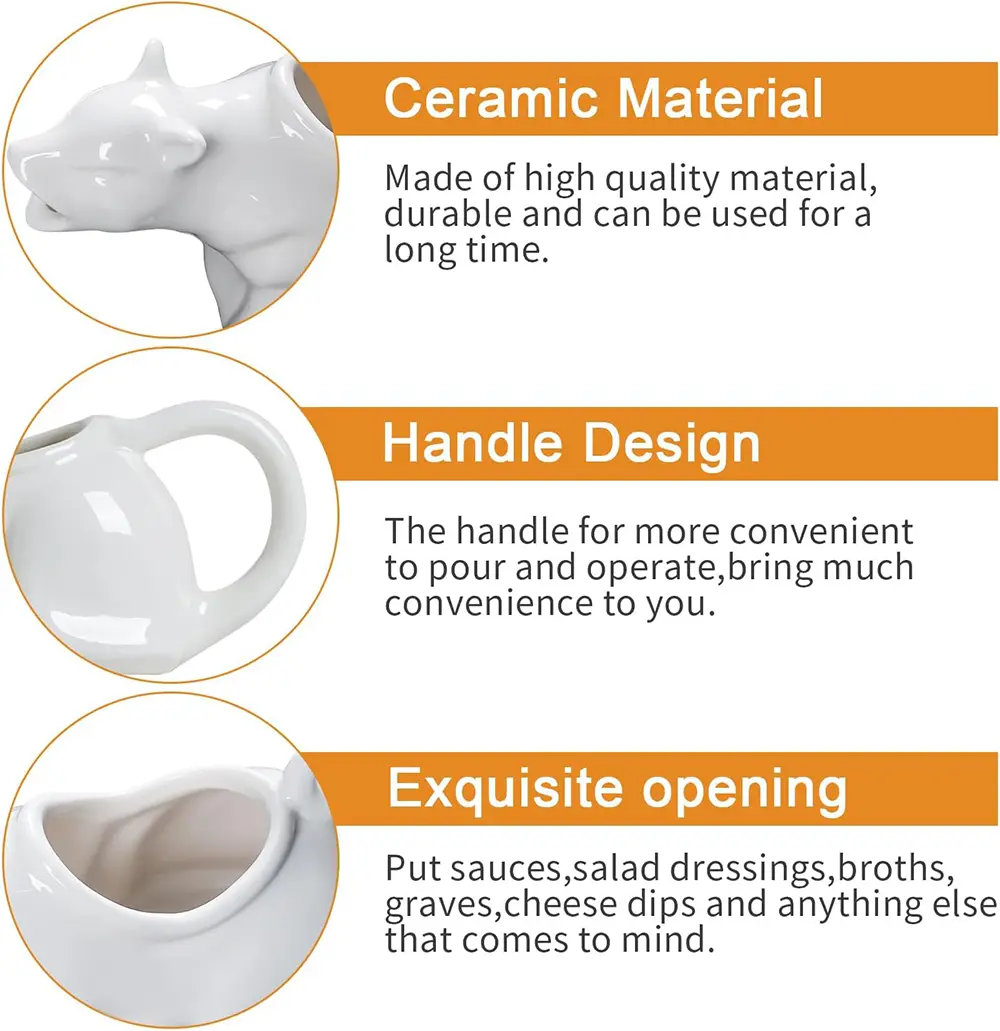 Ceramic Material

Made of high quality material, durable and can be used for a long time.

Handle Design

The handle for more convenient to pour and operate,bring much convenience to you.

Exquisite opening

Put sauces,salad dressings,broths, graves,cheese dips and anything else that comes to mind.